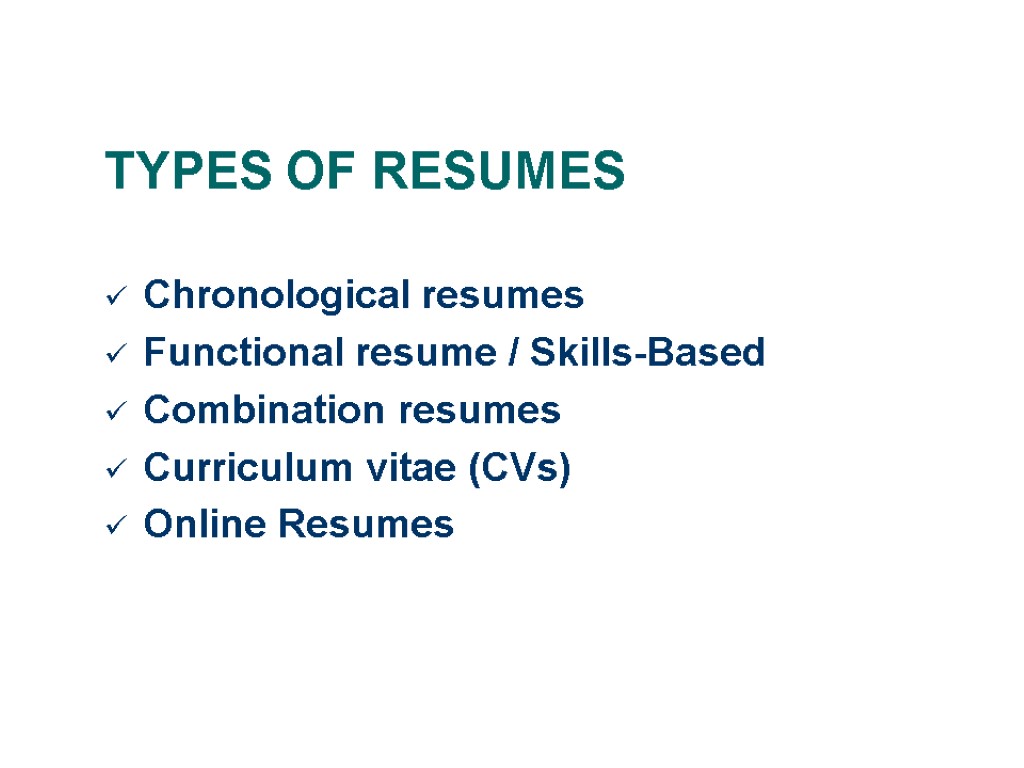 TYPES OF RESUMES

✓ Chronological resumes
✓ Functional resume / Skills-Based
✓ Combination resumes
✓ Curriculum vitae (CVs)
✓ Online Resumes